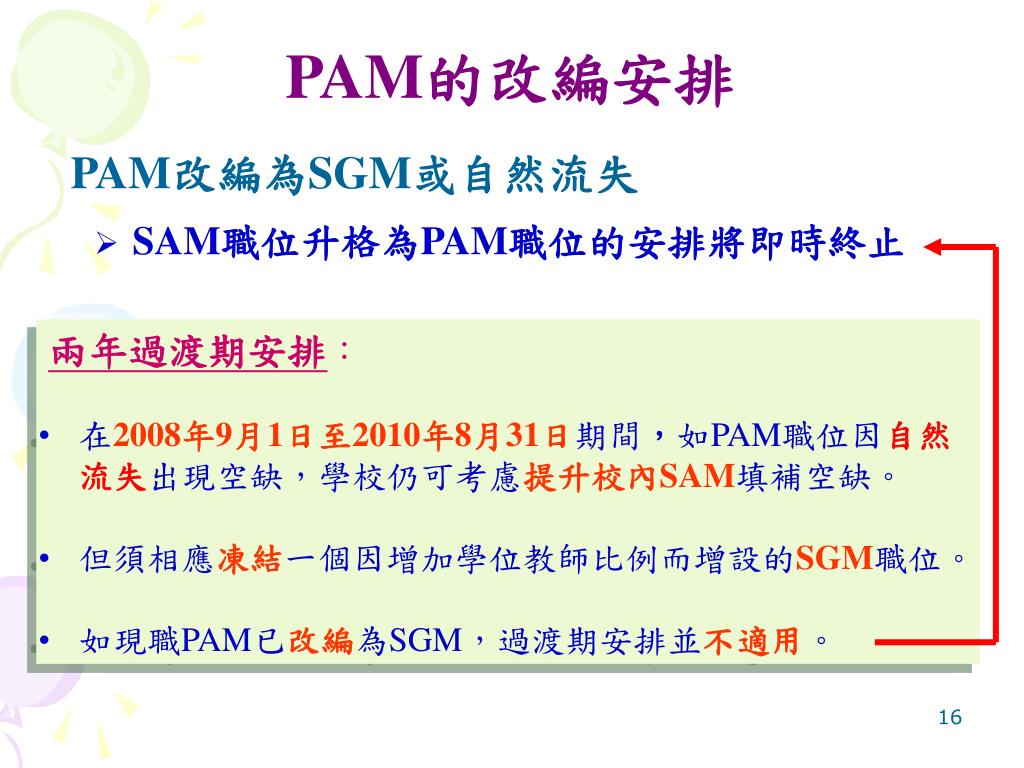 PAM的改編安排

PAM改編為SGM或自然流失

➢ SAM職位升格為PAM職位的安排將即時終止

兩年過渡期安排：

• 在2008年9月1日至2010年8月31日期間，如PAM職位因自然流失出現空缺，學校仍可考慮提升校內SAM填補空缺。

• 但須相應凍結一個因增加學位教師比例而增設的SGM職位。

• 如現職PAM已改編為SGM，過渡期安排並不適用。

16